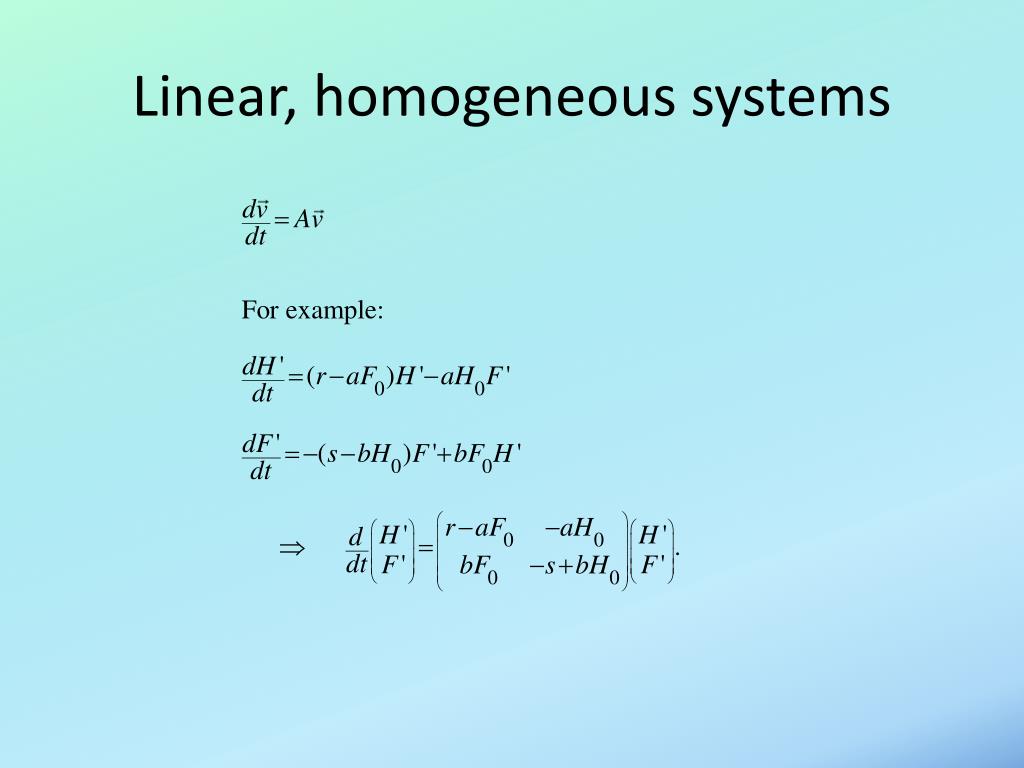 Linear, homogeneous systems

$\frac{d\vec{v}}{dt} = A\vec{v}$

For example:

$\frac{dH'}{dt} = (r - aF_0)H' - aH_0F'$

$\frac{dF'}{dt} = -(s - bH_0)F' + bF_0H'$

$\Rightarrow \quad \frac{d}{dt}\begin{pmatrix} H' \\ F' \end{pmatrix} = \begin{pmatrix} r - aF_0 & -aH_0 \\ bF_0 & -s + bH_0 \end{pmatrix}\begin{pmatrix} H' \\ F' \end{pmatrix}.$